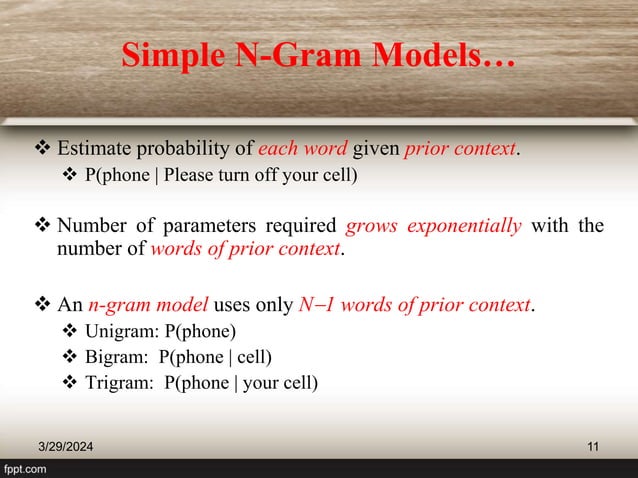 Simple N-Gram Models…

❖ Estimate probability of each word given prior context.
❖ P(phone | Please turn off your cell)

❖ Number of parameters required grows exponentially with the number of words of prior context.

❖ An n-gram model uses only N−1 words of prior context.
❖ Unigram: P(phone)
❖ Bigram: P(phone | cell)
❖ Trigram: P(phone | your cell)

3/29/2024

11

fppt.com